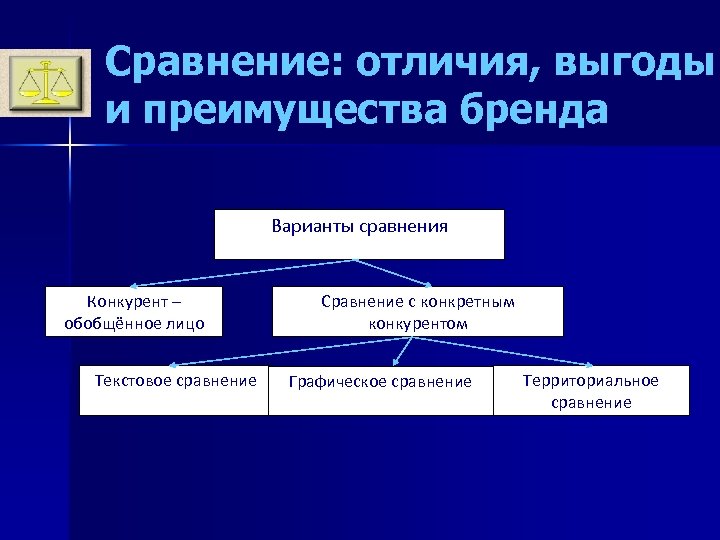 Сравнение: отличия, выгоды и преимущества бренда

Варианты сравнения

Конкурент – обобщённое лицо

Сравнение с конкретным конкурентом

Текстовое сравнение

Графическое сравнение

Территориальное сравнение